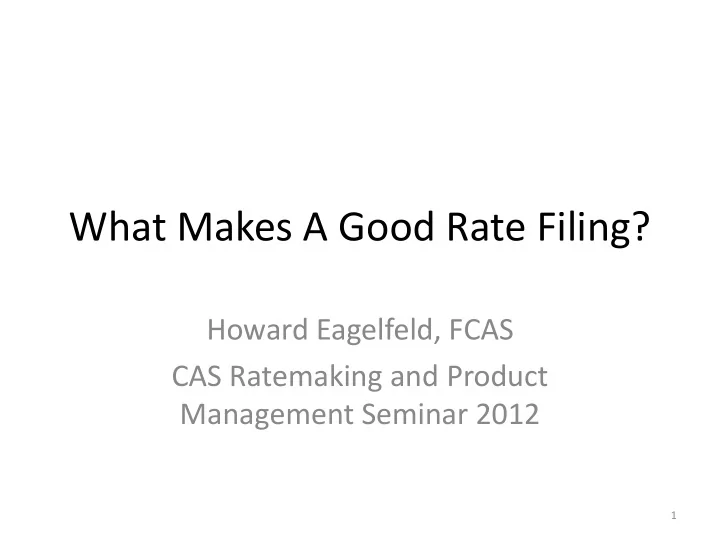 What Makes A Good Rate Filing?

Howard Eagelfeld, FCAS

CAS Ratemaking and Product Management Seminar 2012

1